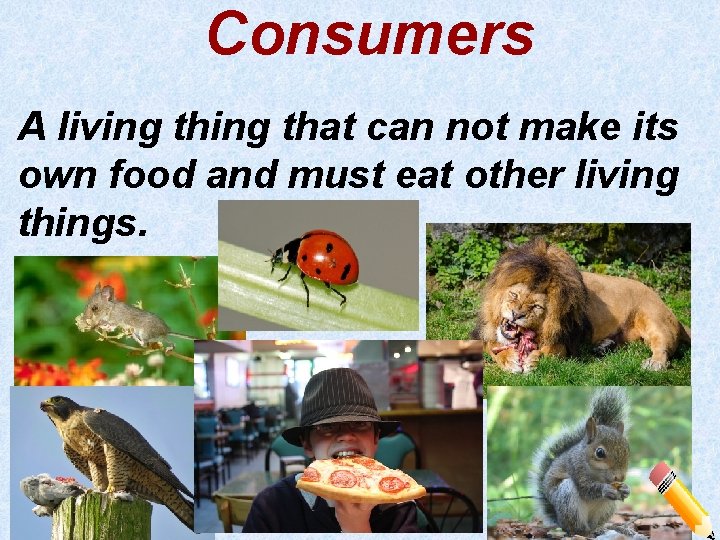 Consumers

A living thing that can not make its own food and must eat other living things.